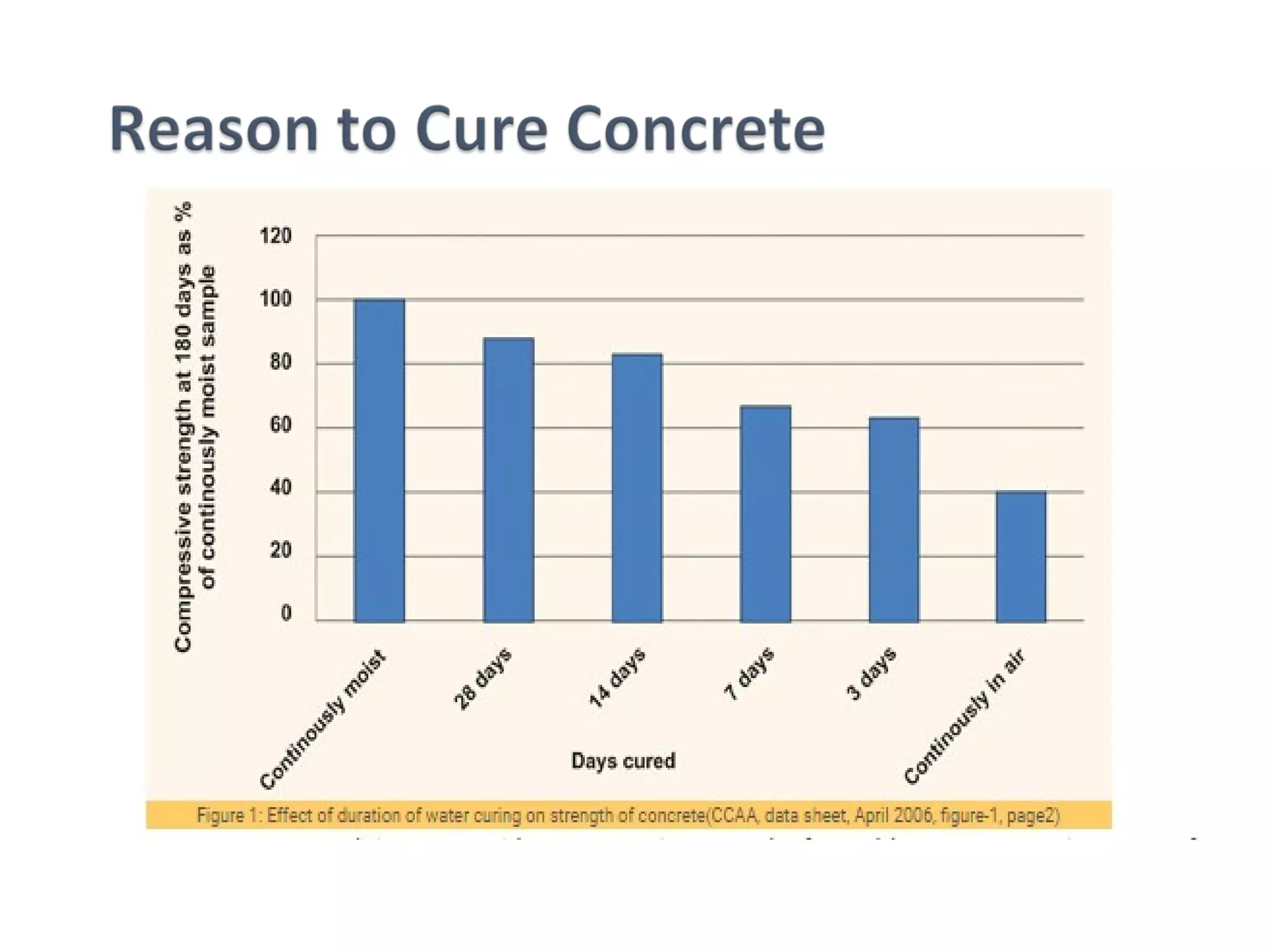 Reason to Cure Concrete

Compressive strength at 180 days as % of continously moist sample

120
100
80
60
40
20
0

Continously moist
28 days
14 days
7 days
3 days
Continously in air

Days cured

Figure 1: Effect of duration of water curing on strength of concrete(CCAA, data sheet, April 2006, figure-1, page2)